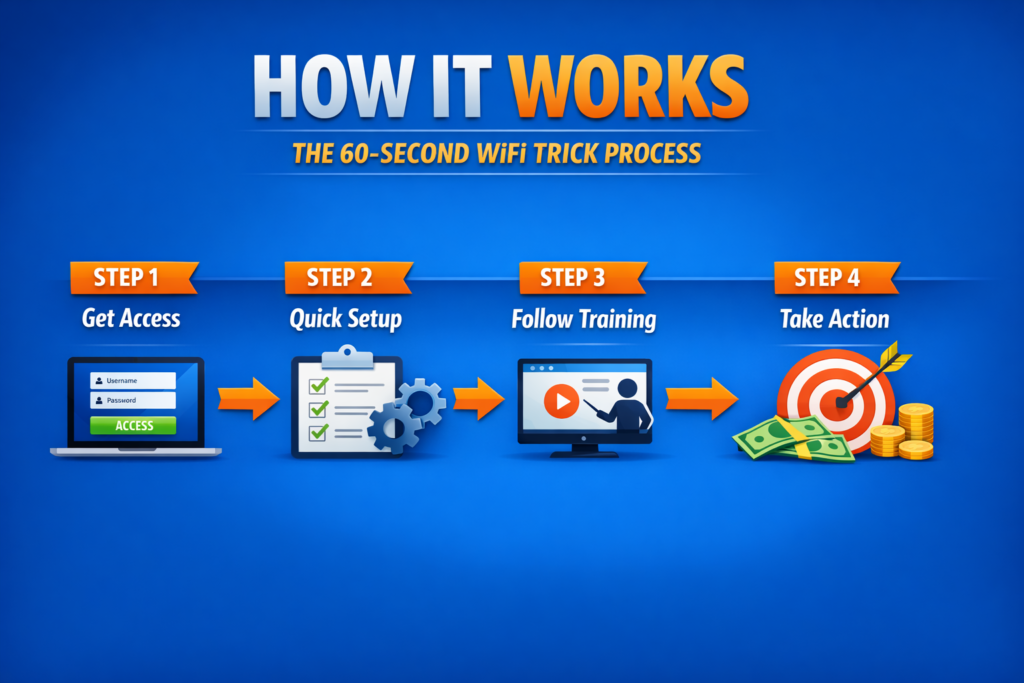 HOW IT WORKS

THE 60-SECOND WiFi TRICK PROCESS

STEP 1
Get Access

Username
Password
ACCESS

STEP 2
Quick Setup

STEP 3
Follow Training

STEP 4
Take Action